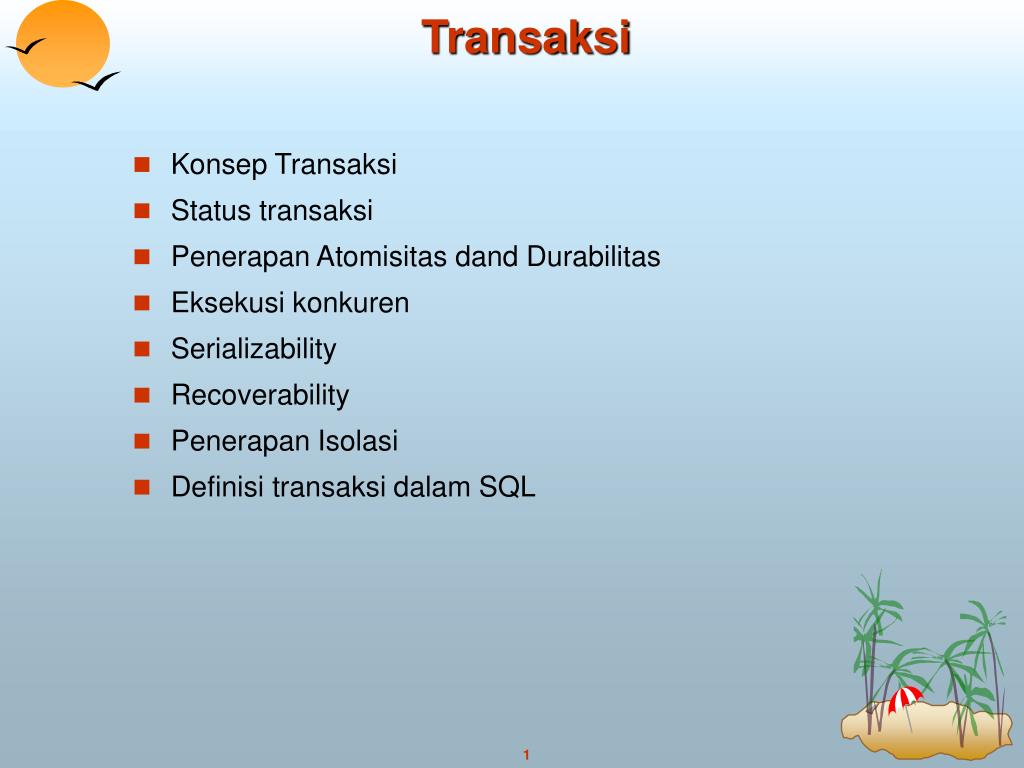 Transaksi

- Konsep Transaksi
- Status transaksi
- Penerapan Atomisitas dand Durabilitas
- Eksekusi konkuren
- Serializability
- Recoverability
- Penerapan Isolasi
- Definisi transaksi dalam SQL

1